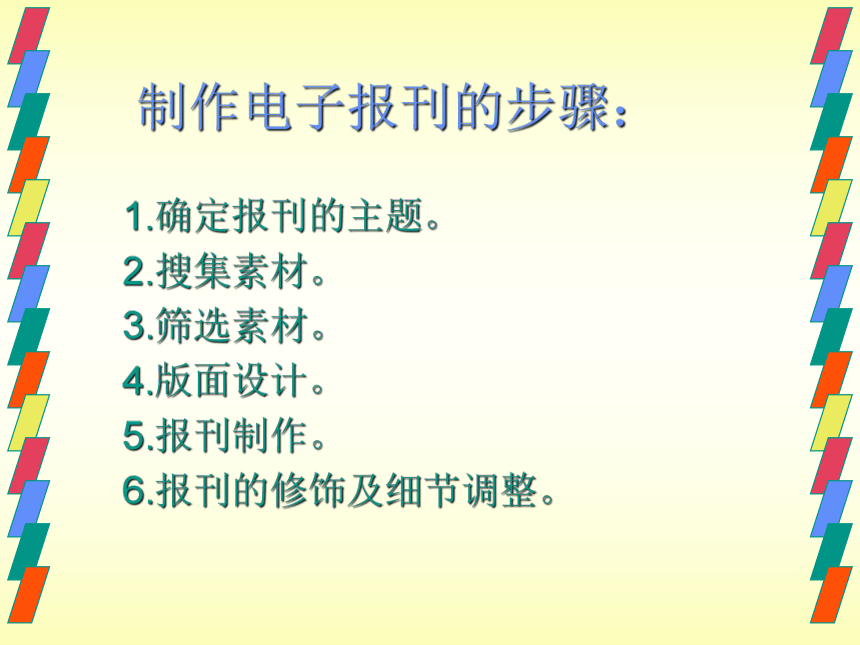 制作电子报刊的步骤：

1.确定报刊的主题。
2.搜集素材。
3.筛选素材。
4.版面设计。
5.报刊制作。
6.报刊的修饰及细节调整。